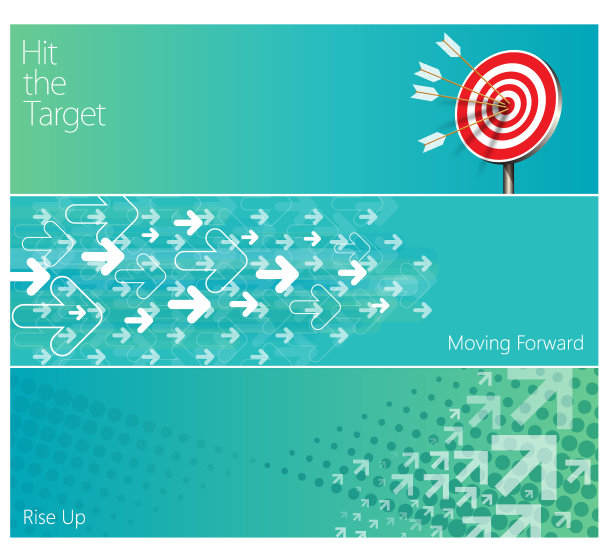 Hit the Target

Moving Forward

Rise Up